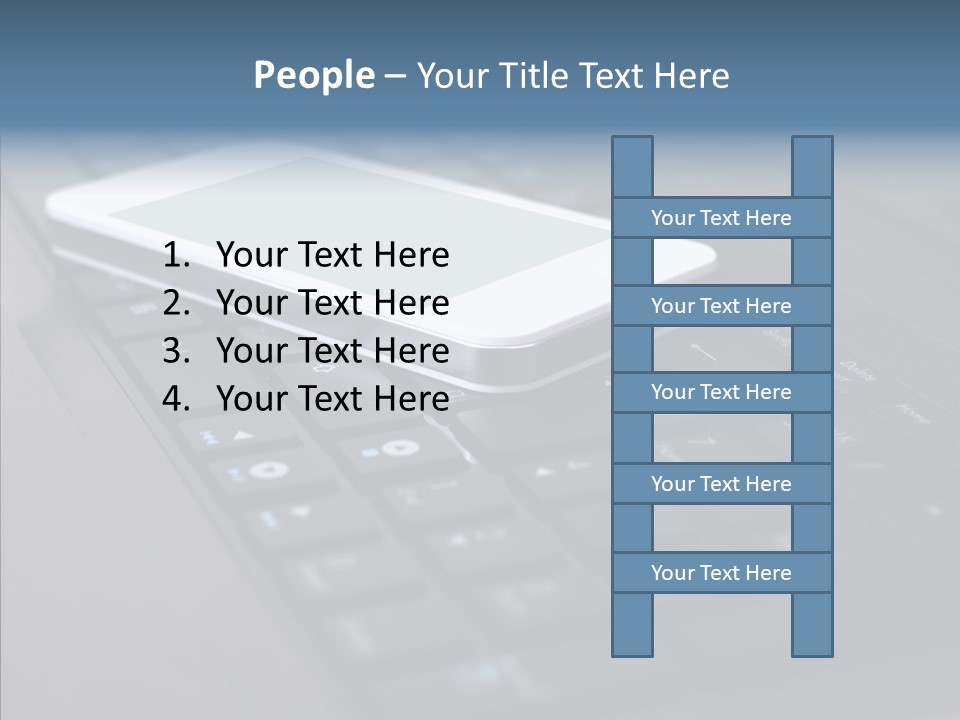 People – Your Title Text Here

1. Your Text Here
2. Your Text Here
3. Your Text Here
4. Your Text Here

Your Text Here

Your Text Here

Your Text Here

Your Text Here

Your Text Here